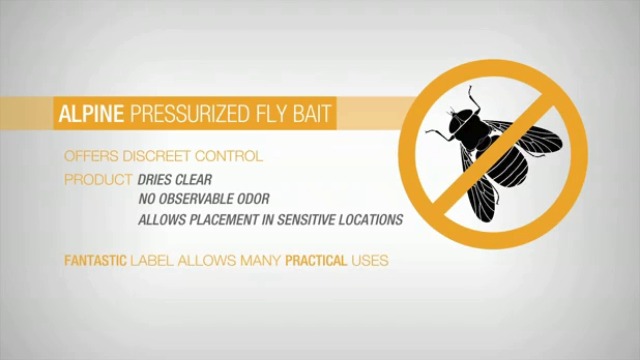 ALPINE PRESSURIZED FLY BAIT

OFFERS DISCREET CONTROL

PRODUCT DRIES CLEAR
NO OBSERVABLE ODOR
ALLOWS PLACEMENT IN SENSITIVE LOCATIONS

FANTASTIC LABEL ALLOWS MANY PRACTICAL USES